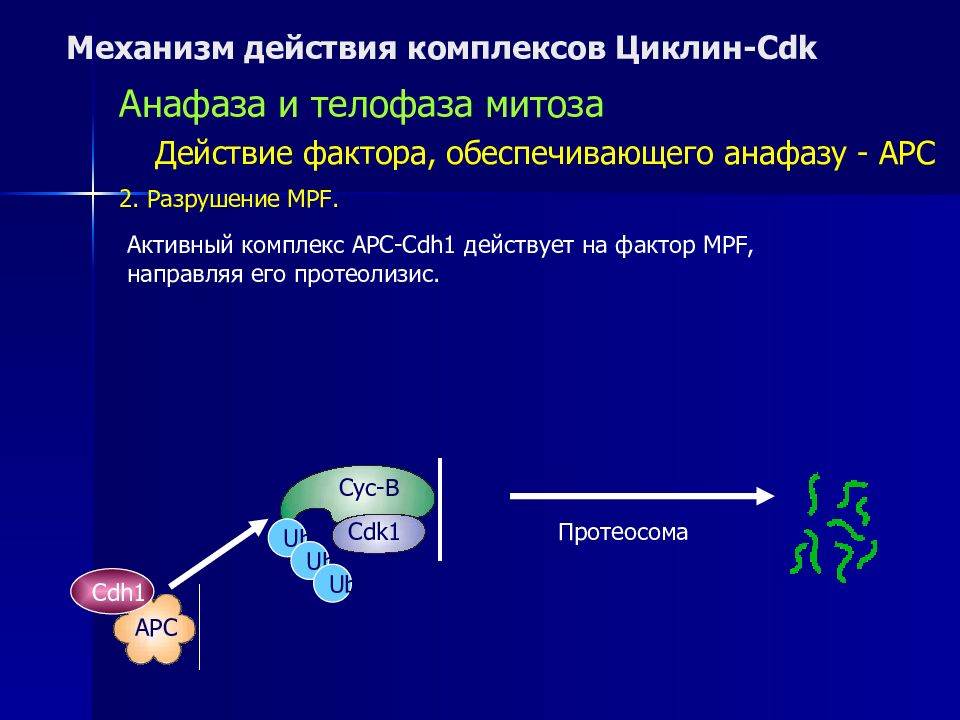 Механизм действия комплексов Циклин-Cdk

Анафаза и телофаза митоза

Действие фактора, обеспечивающего анафазу - APC

2. Разрушение MPF.

Активный комплекс APC-Cdh1 действует на фактор MPF, направляя его протеолизис.

Cyc-B
Cdk1
Ub
Ub
Ub
Cdh1
APC
Протеосома